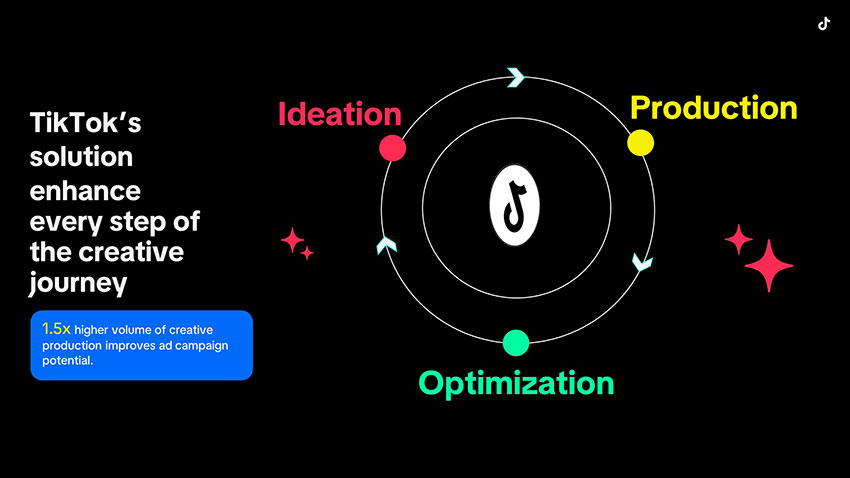 TikTok's solution enhance every step of the creative journey

1.5x higher volume of creative production improves ad campaign potential.

Ideation

Production

Optimization